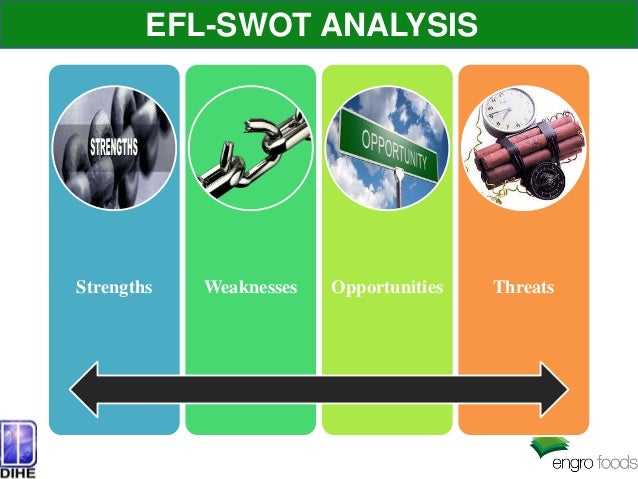 EFL-SWOT ANALYSIS

STRENGTHS

OPPORTUNITY

Strengths

Weaknesses

Opportunities

Threats

DIHE

engro foods